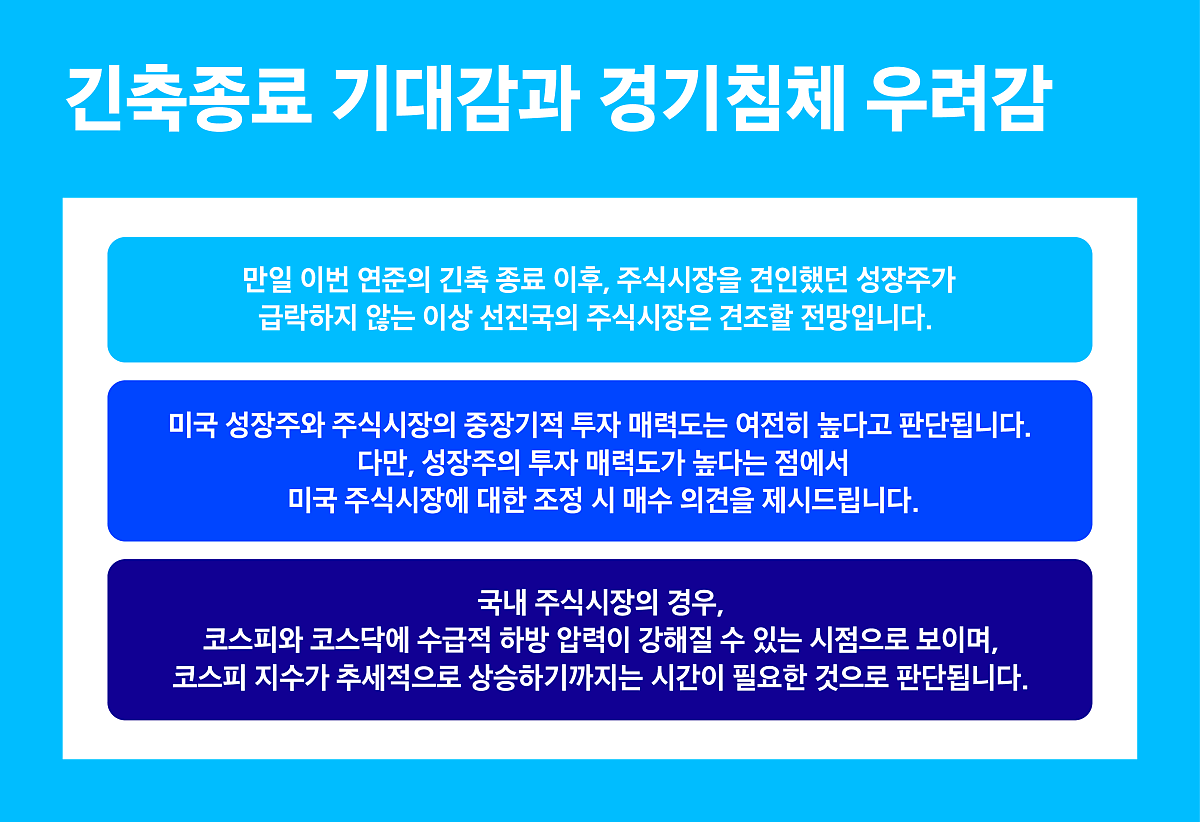 긴축종료 기대감과 경기침체 우려감

만일 이번 연준의 긴축 종료 이후, 주식시장을 견인했던 성장주가 급락하지 않는 이상 선진국의 주식시장은 견조할 전망입니다.

미국 성장주와 주식시장의 중장기적 투자 매력도는 여전히 높다고 판단됩니다.
다만, 성장주의 투자 매력도가 높다는 점에서
미국 주식시장에 대한 조정 시 매수 의견을 제시드립니다.

국내 주식시장의 경우,
코스피와 코스닥에 수급적 하방 압력이 강해질 수 있는 시점으로 보이며,
코스피 지수가 추세적으로 상승하기까지는 시간이 필요한 것으로 판단됩니다.